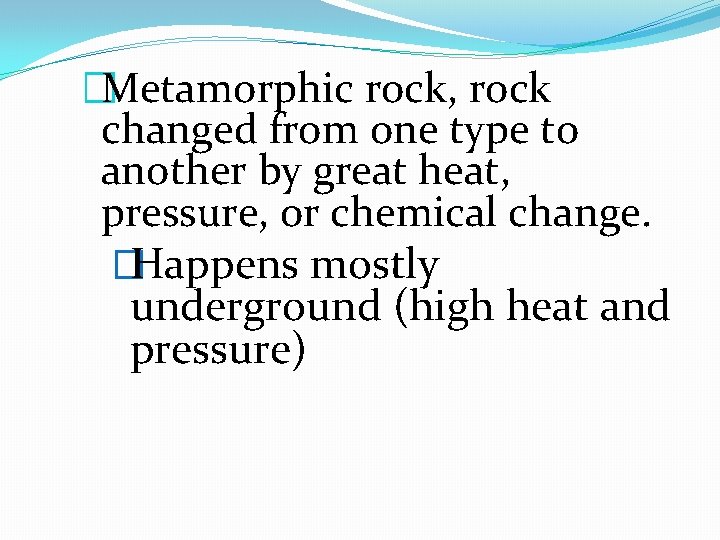 Metamorphic rock, rock changed from one type to another by great heat, pressure, or chemical change.

Happens mostly underground (high heat and pressure)